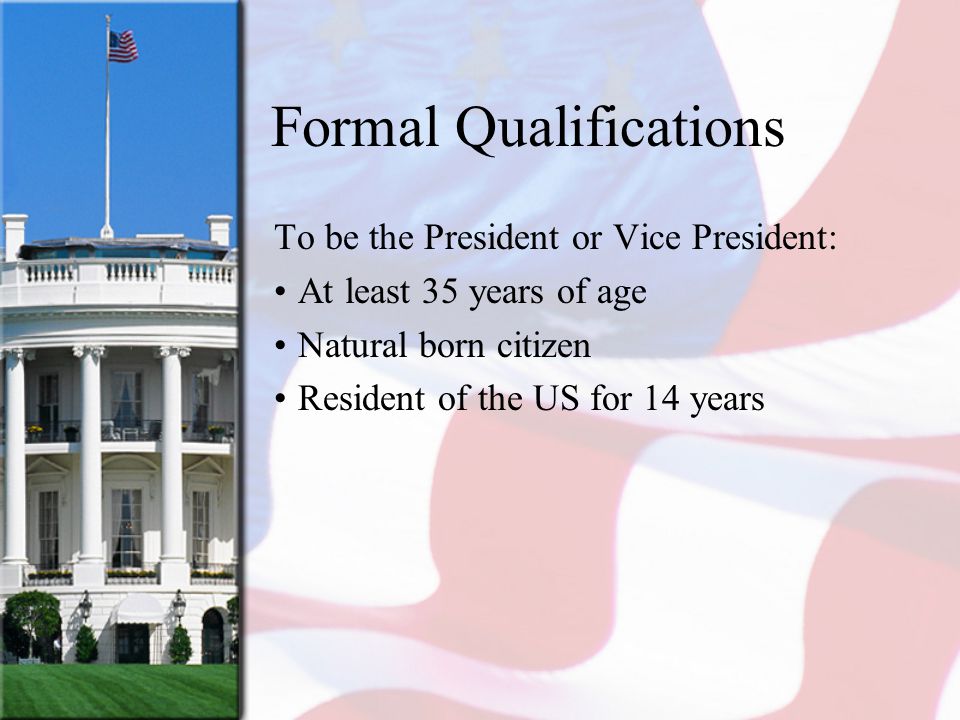 Formal Qualifications

To be the President or Vice President:

• At least 35 years of age
• Natural born citizen
• Resident of the US for 14 years